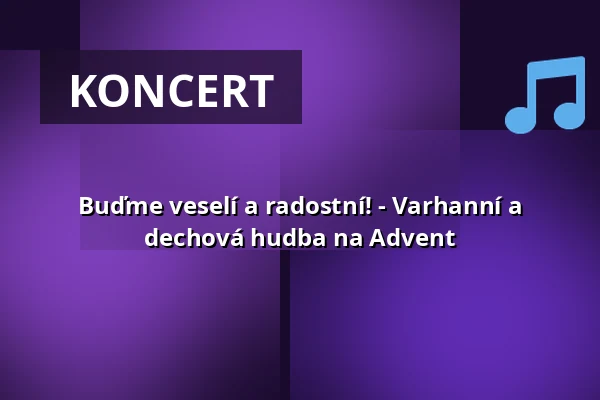 KONCERT

Buďme veselí a radostní! - Varhanní a dechová hudba na Advent